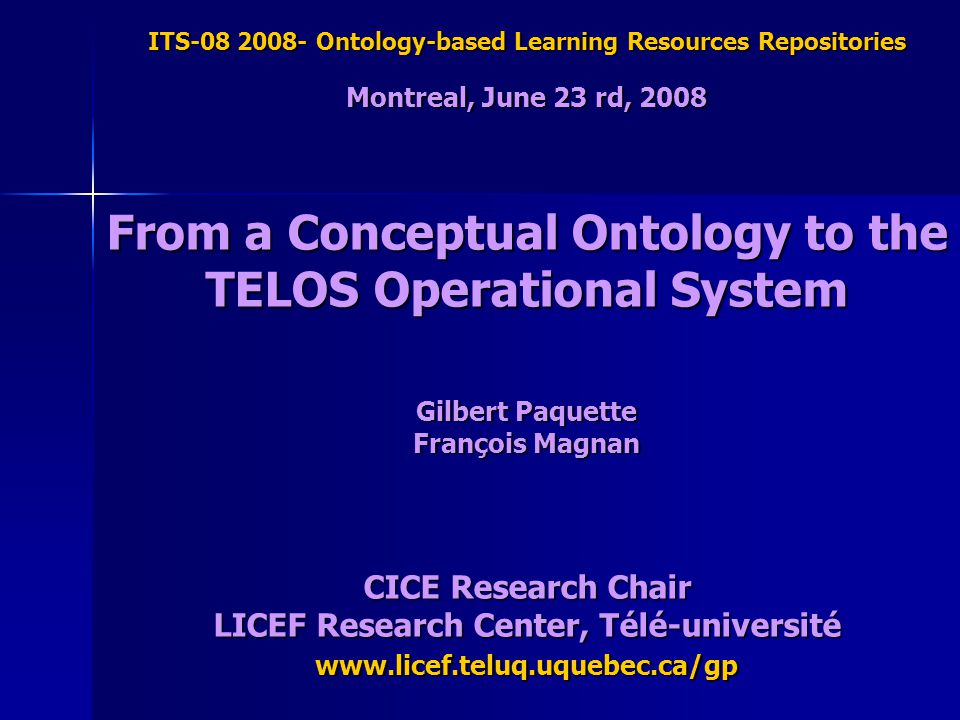 ITS-08 2008- Ontology-based Learning Resources Repositories

Montreal, June 23 rd, 2008

From a Conceptual Ontology to the TELOS Operational System

Gilbert Paquette
François Magnan

CICE Research Chair
LICEF Research Center, Télé-université
www.licef.teluq.uquebec.ca/gp